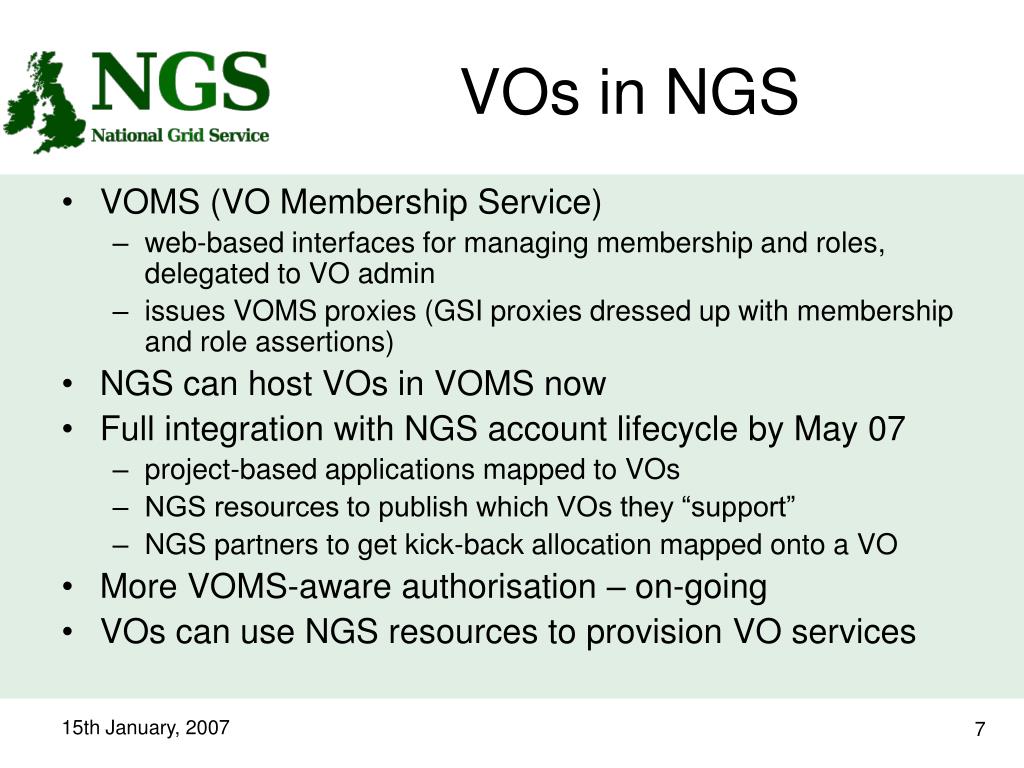 NGS
National Grid Service

VOs in NGS

• VOMS (VO Membership Service)
– web-based interfaces for managing membership and roles, delegated to VO admin
– issues VOMS proxies (GSI proxies dressed up with membership and role assertions)
• NGS can host VOs in VOMS now
• Full integration with NGS account lifecycle by May 07
– project-based applications mapped to VOs
– NGS resources to publish which VOs they “support”
– NGS partners to get kick-back allocation mapped onto a VO
• More VOMS-aware authorisation – on-going
• VOs can use NGS resources to provision VO services

15th January, 2007

7